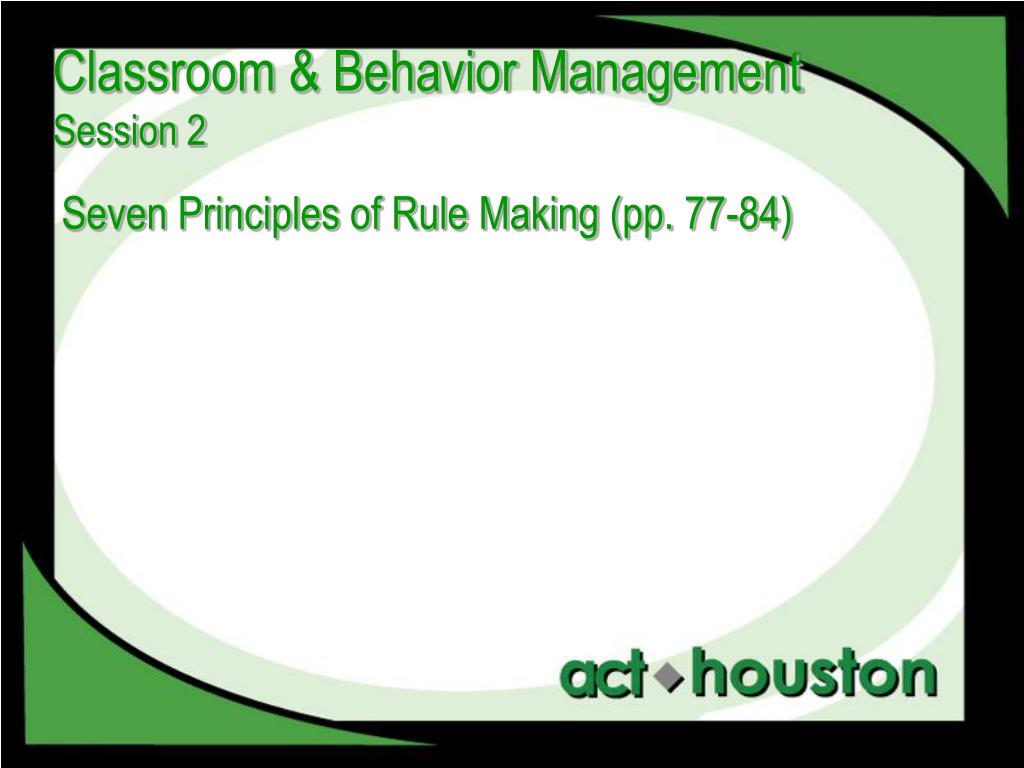 Classroom & Behavior Management
Session 2

Seven Principles of Rule Making (pp. 77-84)

act houston